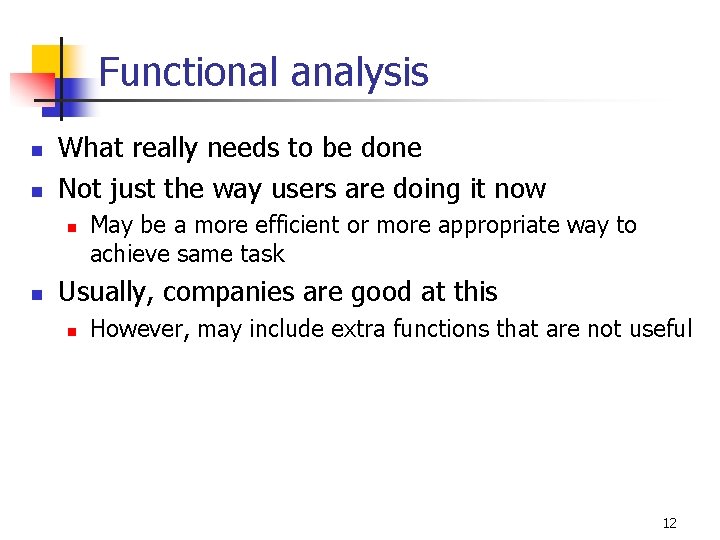 Functional analysis

- What really needs to be done
- Not just the way users are doing it now
  - May be a more efficient or more appropriate way to achieve same task
- Usually, companies are good at this
  - However, may include extra functions that are not useful

12